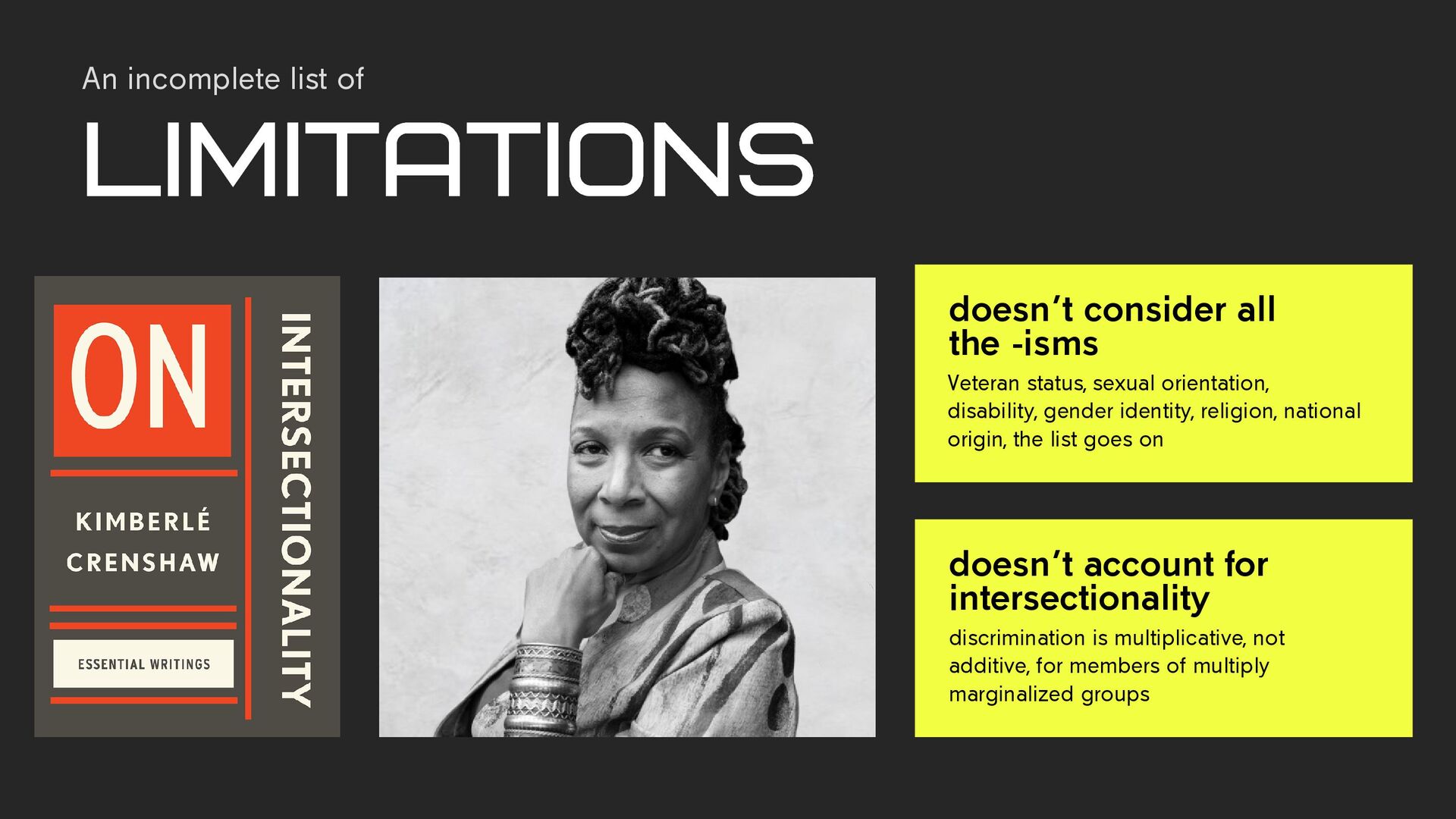 An incomplete list of

LIMITATIONS

ON

KIMBERLÉ CRENSHAW

ESSENTIAL WRITINGS

INTERSECTIONALITY

doesn't consider all the -isms

Veteran status, sexual orientation, disability, gender identity, religion, national origin, the list goes on

doesn't account for intersectionality

discrimination is multiplicative, not additive, for members of multiply marginalized groups